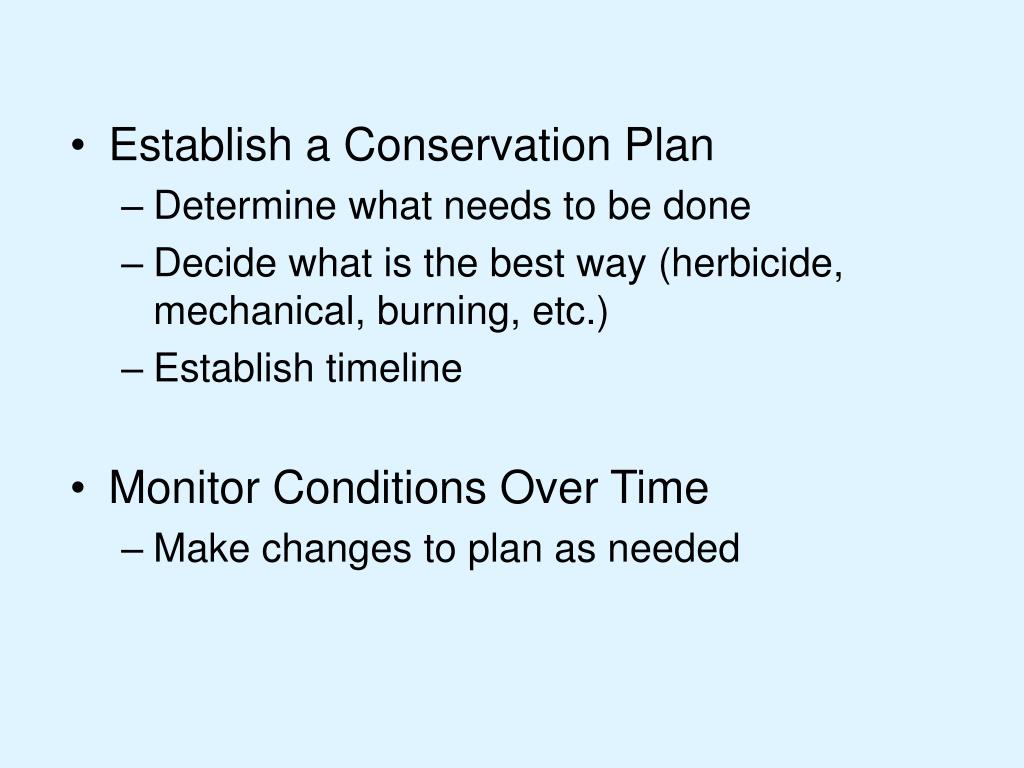 • Establish a Conservation Plan
– Determine what needs to be done
– Decide what is the best way (herbicide, mechanical, burning, etc.)
– Establish timeline

• Monitor Conditions Over Time
– Make changes to plan as needed